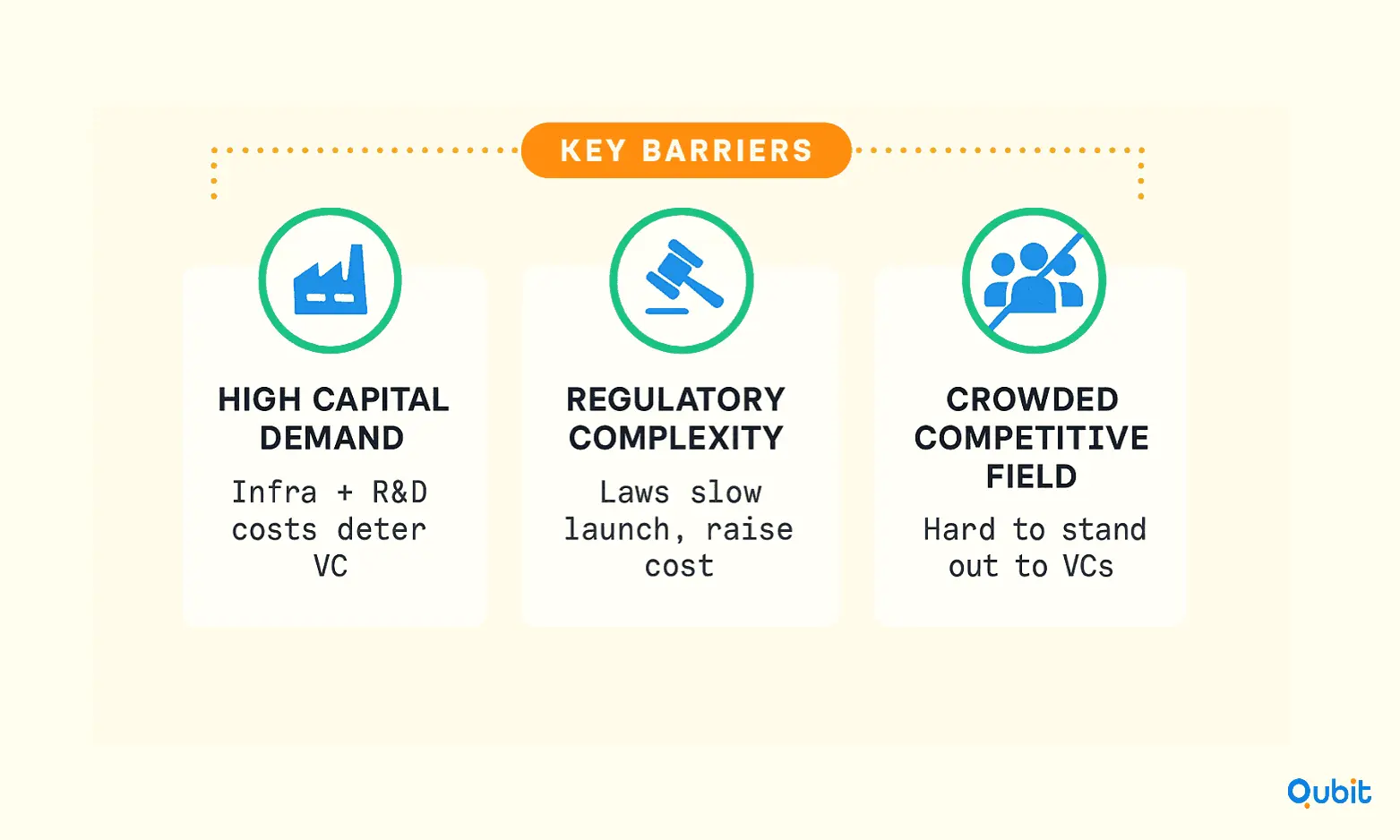 KEY BARRIERS

HIGH CAPITAL DEMAND

Infra + R&D costs deter VC

REGULATORY COMPLEXITY

Laws slow launch, raise cost

CROWDED COMPETITIVE FIELD

Hard to stand out to VCs

Qubit